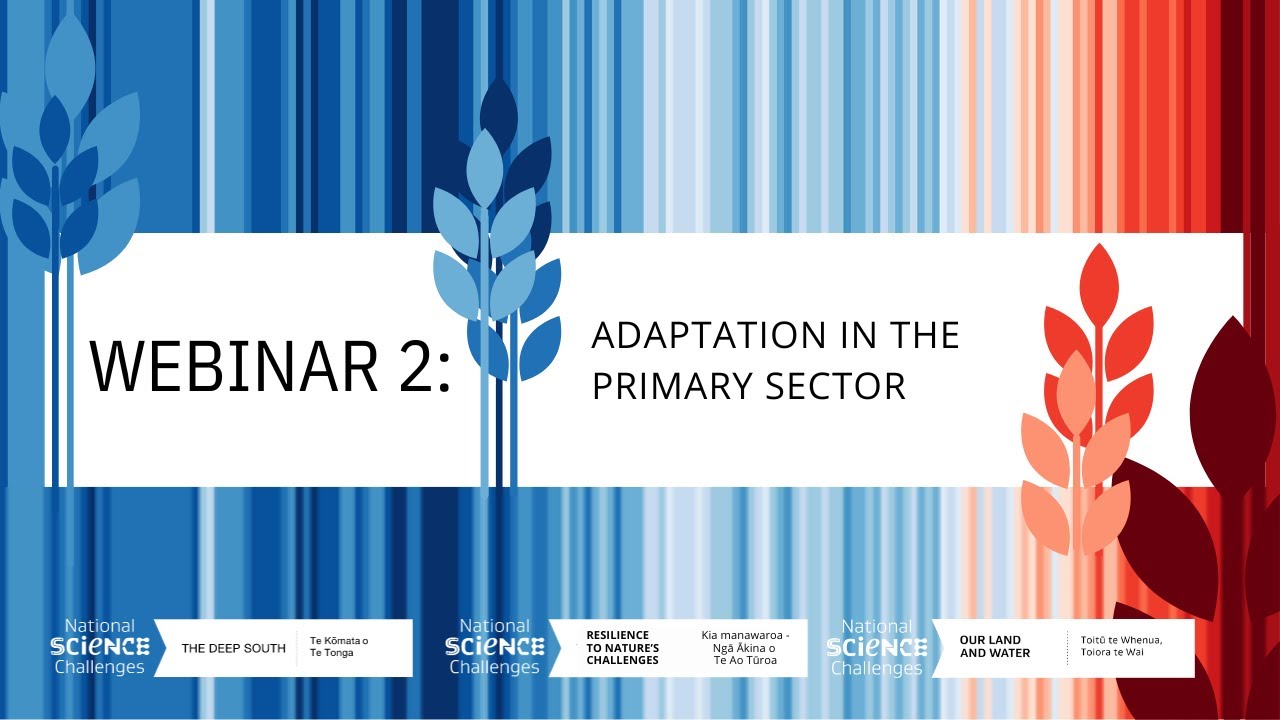 WEBINAR 2:

ADAPTATION IN THE PRIMARY SECTOR

National SCIENCE Challenges

THE DEEP SOUTH

Te Kōmata o Te Tonga

National SCIENCE Challenges

RESILIENCE TO NATURE'S CHALLENGES

Kia manawaroa - Ngā Ākina o Te Ao Tūroa

National SCIENCE Challenges

OUR LAND AND WATER

Toitū te Whenua, Toiora te Wai